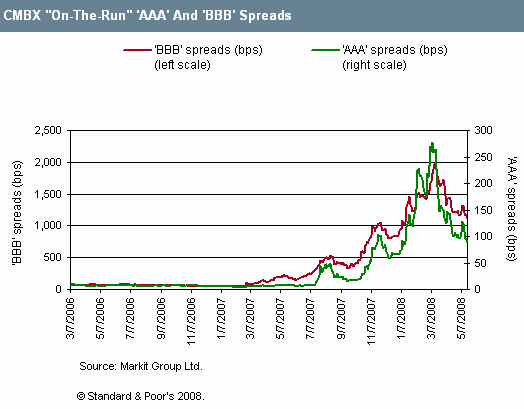 CMBX "On-The-Run" 'AAA' And 'BBB' Spreads

'BBB' spreads (bps) (left scale)

'AAA' spreads (bps) (right scale)

'BBB' spreads (bps)

2,500
2,000
1,500
1,000
500
0

'AAA' spreads (bps)

300
250
200
150
100
50
0

3/7/2006
5/7/2006
7/7/2006
9/7/2006
11/7/2006
1/7/2007
3/7/2007
5/7/2007
7/7/2007
9/7/2007
11/7/2007
1/7/2008
3/7/2008
5/7/2008

Source: Markit Group Ltd.

© Standard & Poor's 2008.